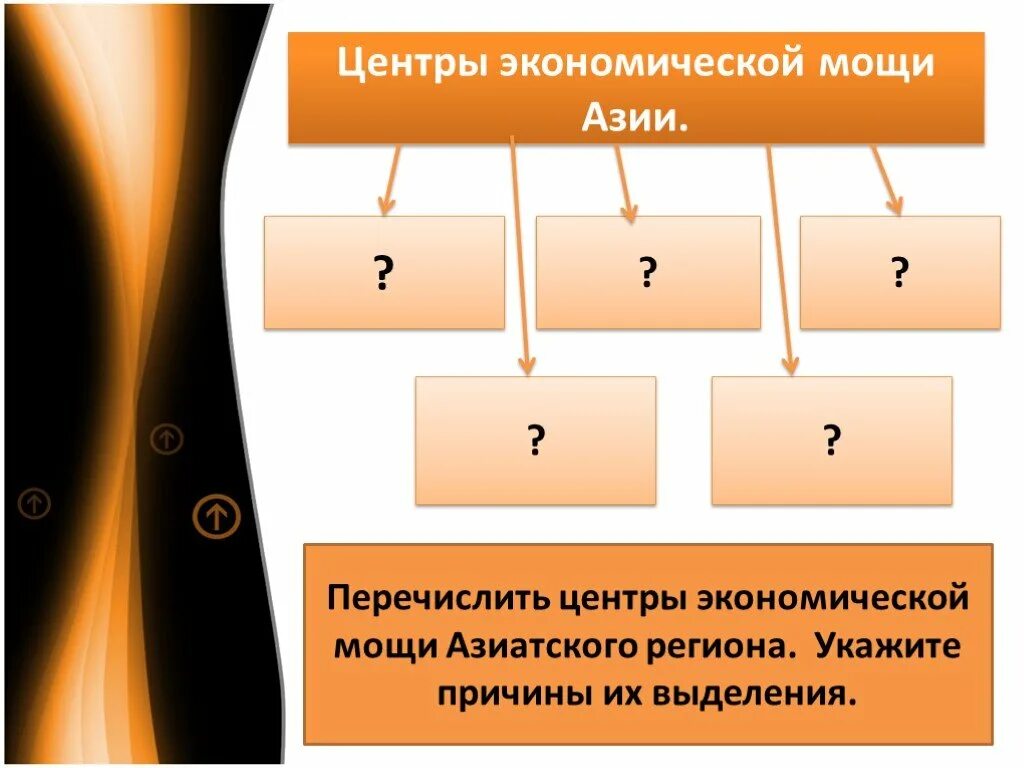 Центры экономической мощи Азии.

?

?

?

?

?

Перечислить центры экономической мощи Азиатского региона. Укажите причины их выделения.